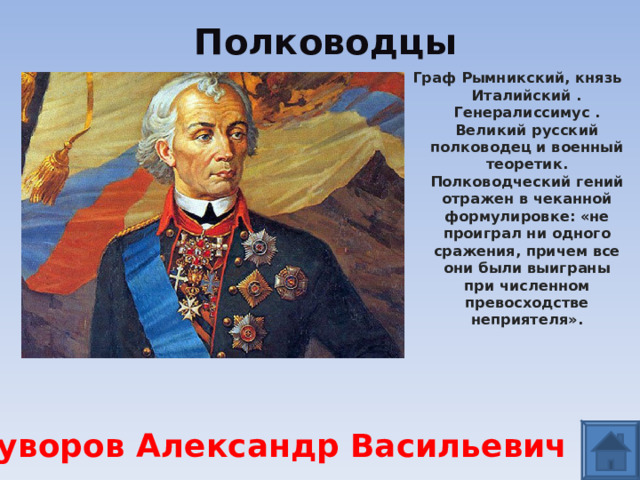 Полководцы

Граф Рымникский, князь Италийский . Генералиссимус . Великий русский полководец и военный теоретик. Полководческий гений отражен в чеканной формулировке: «не проиграл ни одного сражения, причем все они были выиграны при численном превосходстве неприятеля».

уворов Александр Васильевич